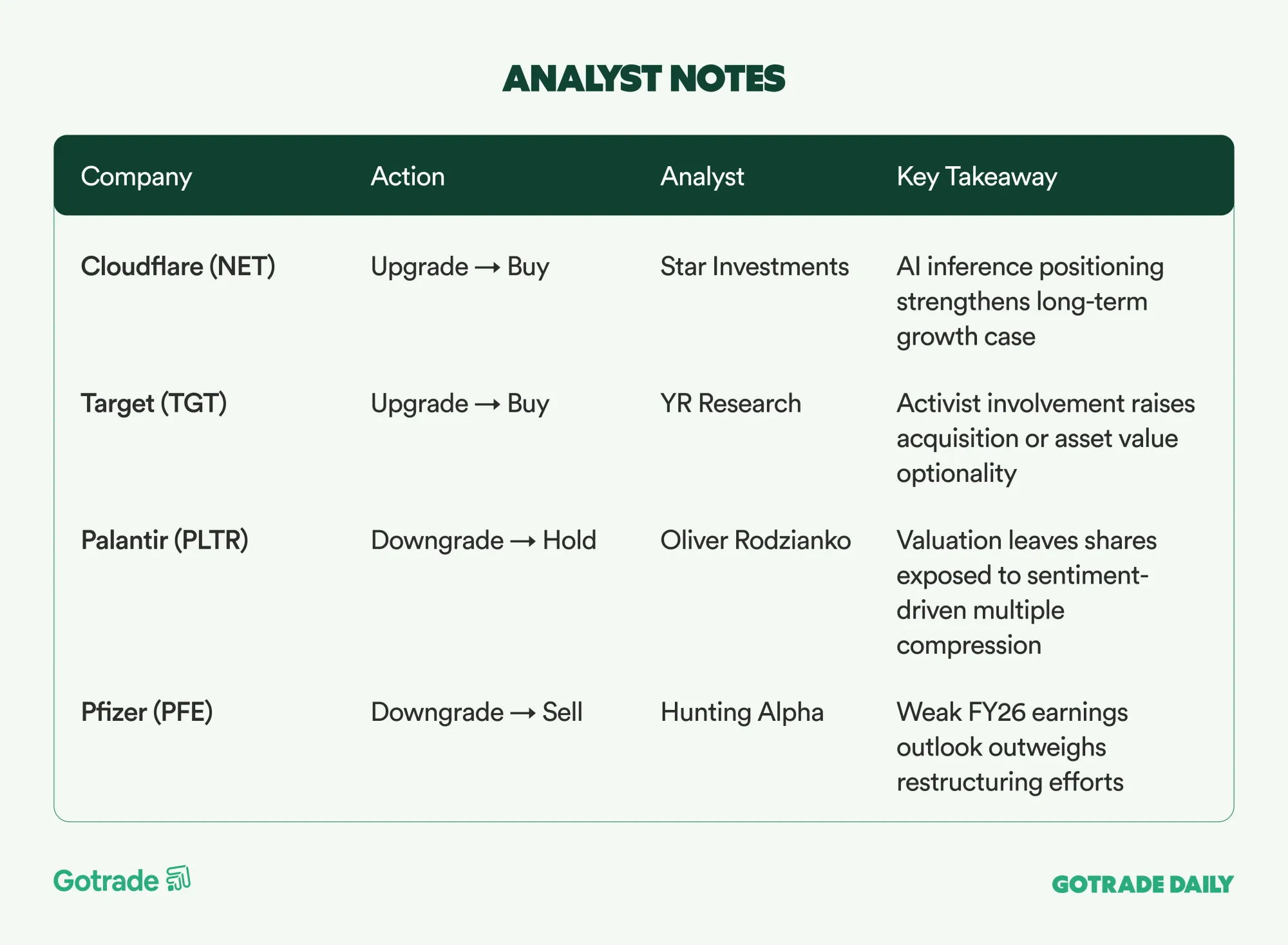 ANALYST NOTES

| Company | Action | Analyst | Key Takeaway |
|---|---|---|---|
| Cloudflare (NET) | Upgrade → Buy | Star Investments | AI inference positioning strengthens long-term growth case |
| Target (TGT) | Upgrade → Buy | YR Research | Activist involvement raises acquisition or asset value optionality |
| Palantir (PLTR) | Downgrade → Hold | Oliver Rodzianko | Valuation leaves shares exposed to sentiment-driven multiple compression |
| Pfizer (PFE) | Downgrade → Sell | Hunting Alpha | Weak FY26 earnings outlook outweighs restructuring efforts |

Gotrade

GOTRADE DAILY